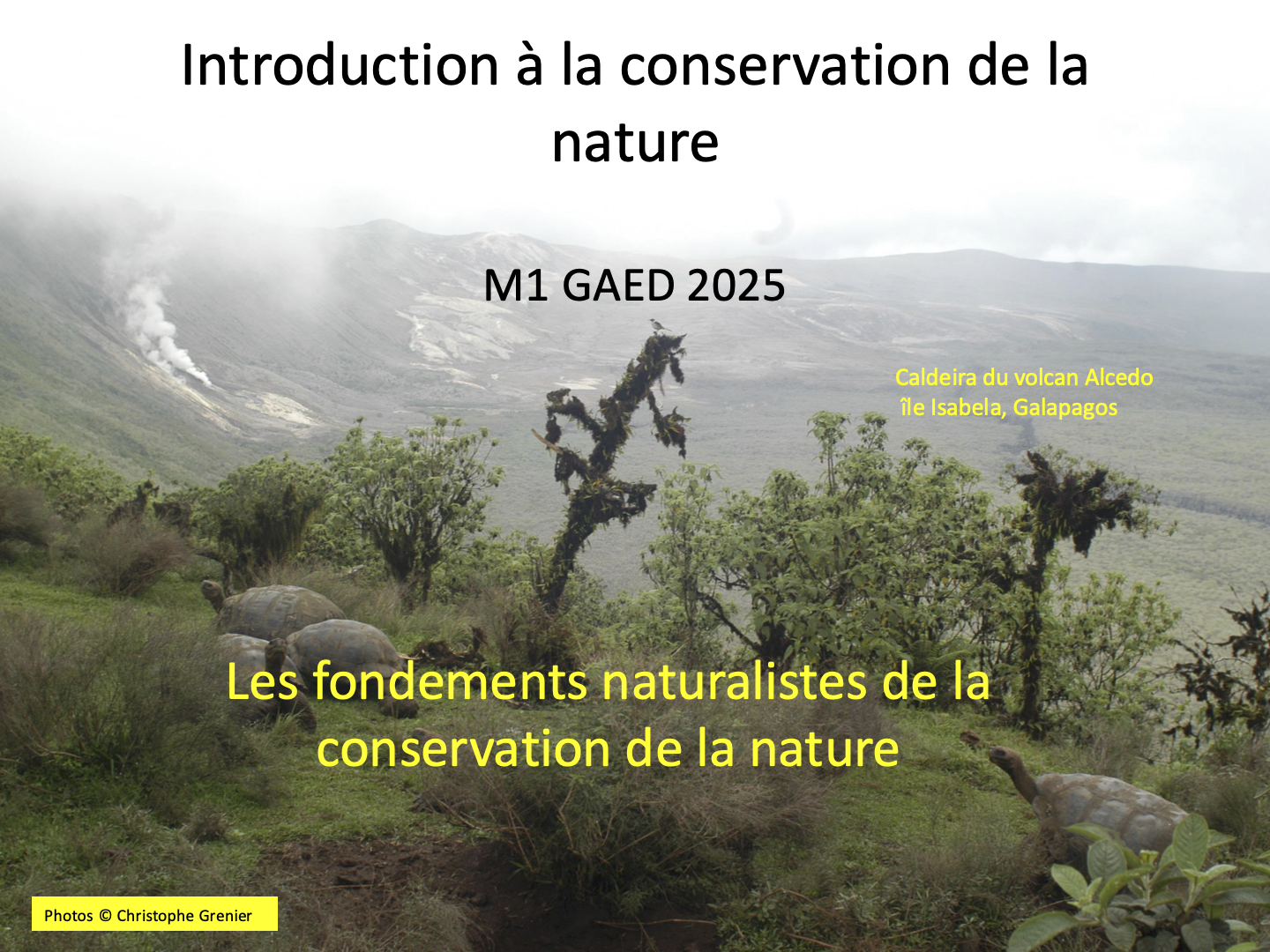 Introduction à la conservation de la nature

M1 GAED 2025

Caldeira du volcan Alcedo
île Isabela, Galapagos

Les fondements naturalistes de la conservation de la nature

Photos © Christophe Grenier